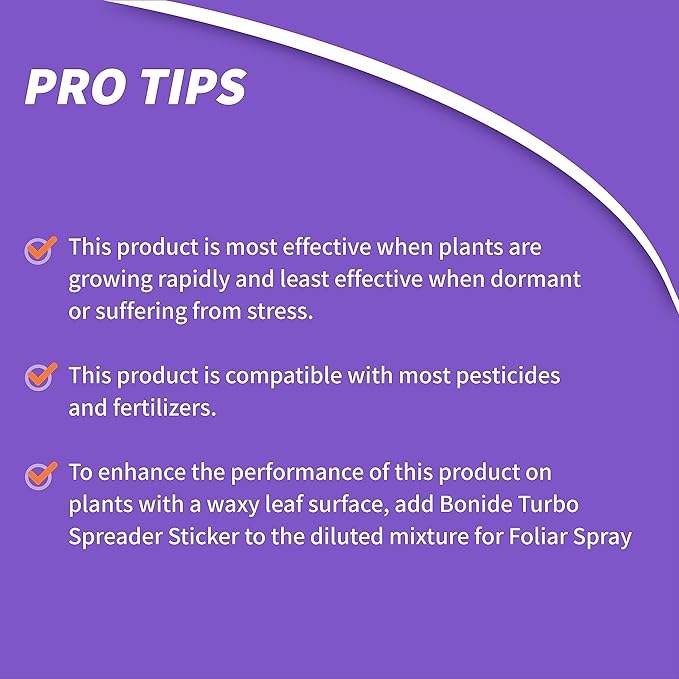 PRO TIPS

This product is most effective when plants are growing rapidly and least effective when dormant or suffering from stress.

This product is compatible with most pesticides and fertilizers.

To enhance the performance of this product on plants with a waxy leaf surface, add Bonide Turbo Spreader Sticker to the diluted mixture for Foliar Spray